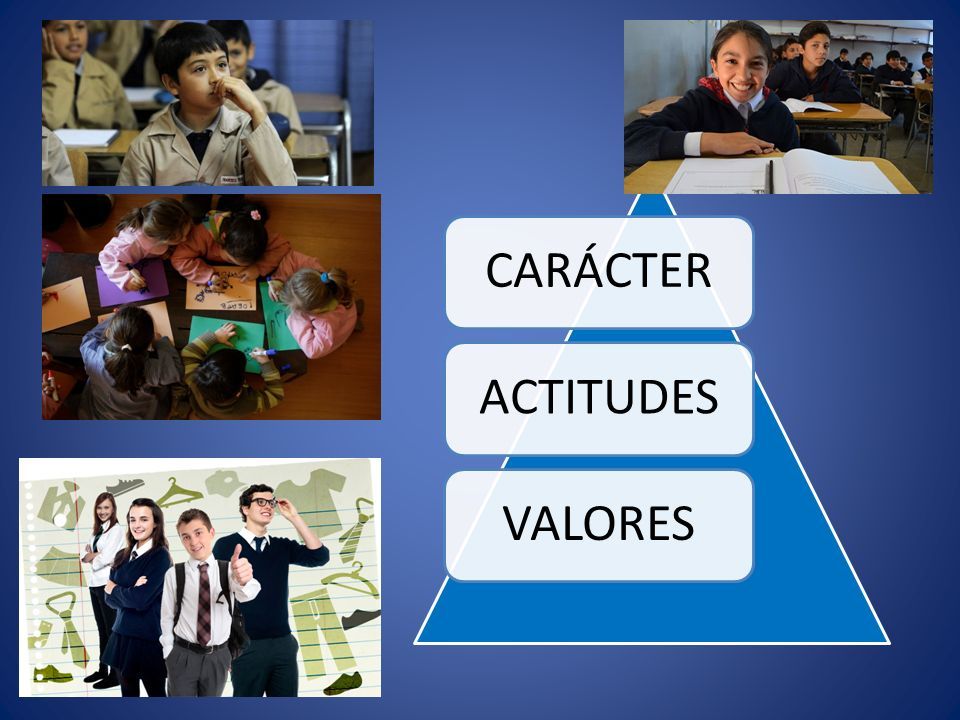 CARÁCTER

ACTITUDES

VALORES